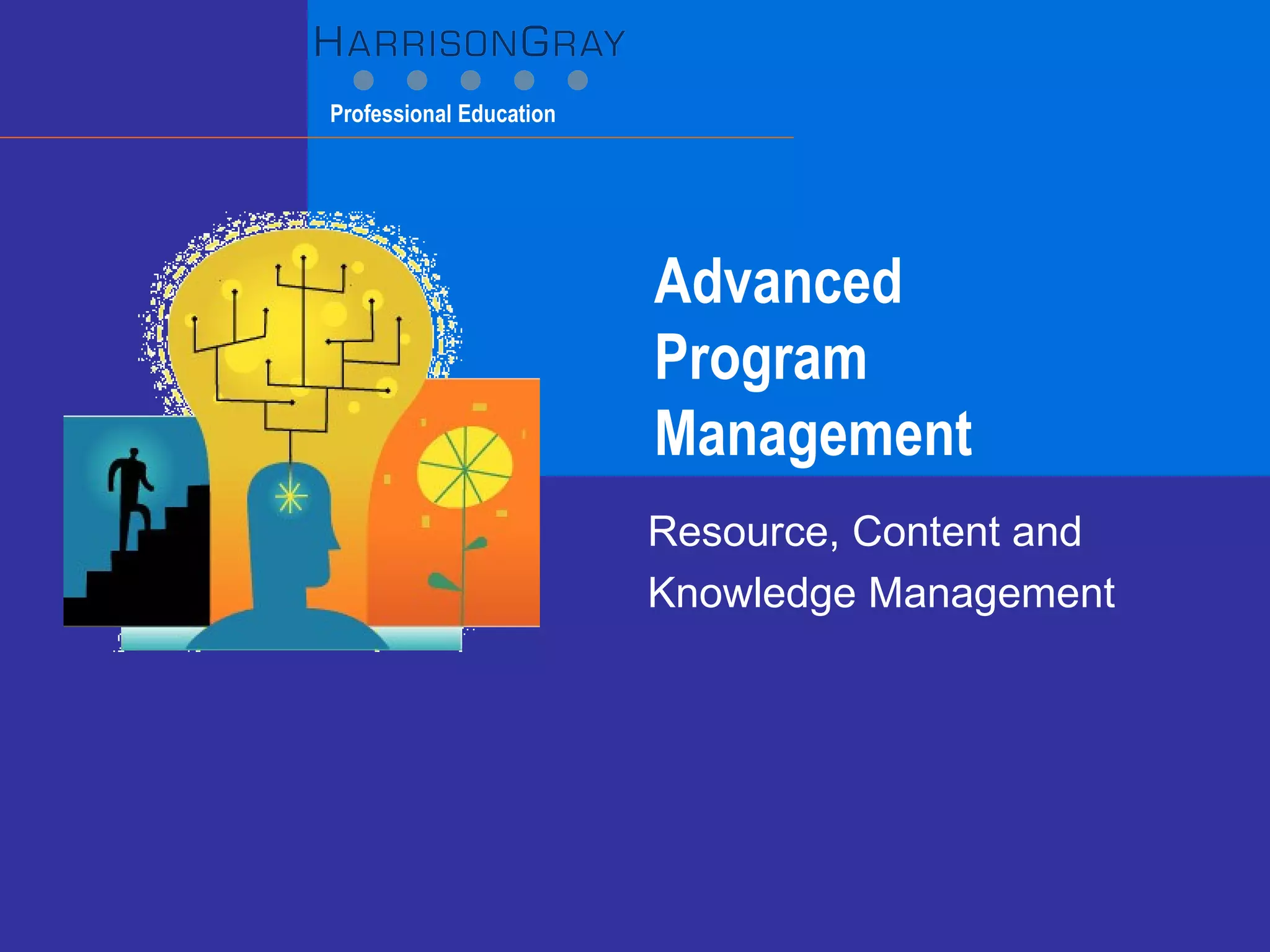 HARRISONGRAY

Professional Education

Advanced Program Management

Resource, Content and Knowledge Management